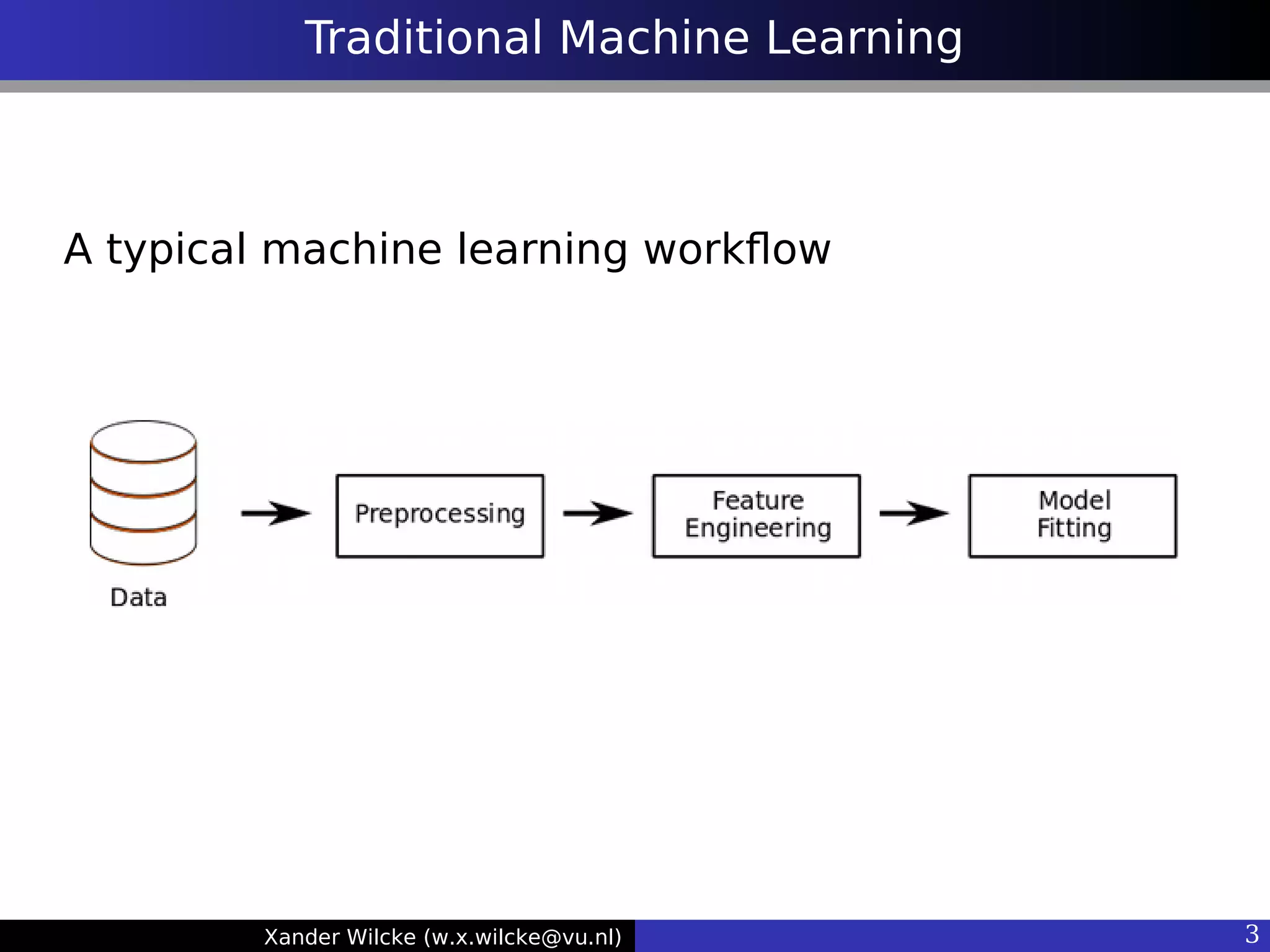 Traditional Machine Learning

A typical machine learning workflow

Data

Preprocessing

Feature Engineering

Model Fitting

Xander Wilcke (w.x.wilcke@vu.nl)

3